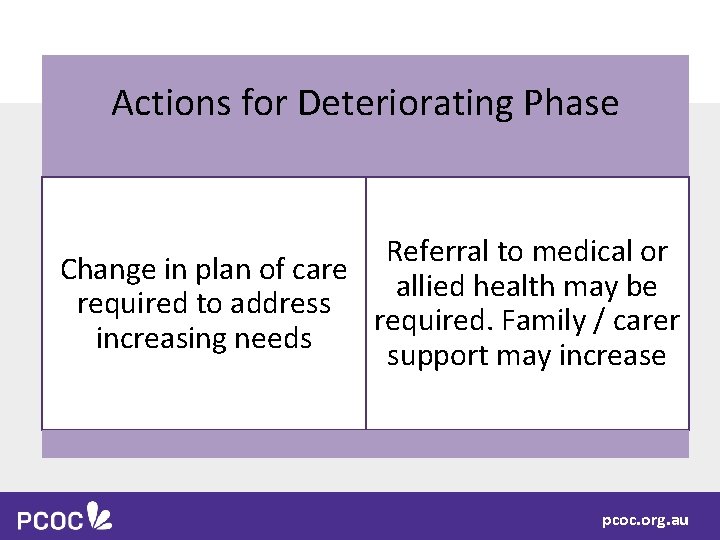 Actions for Deteriorating Phase

Change in plan of care required to address increasing needs

Referral to medical or allied health may be required. Family / carer support may increase

PCOC

pcoc.org.au